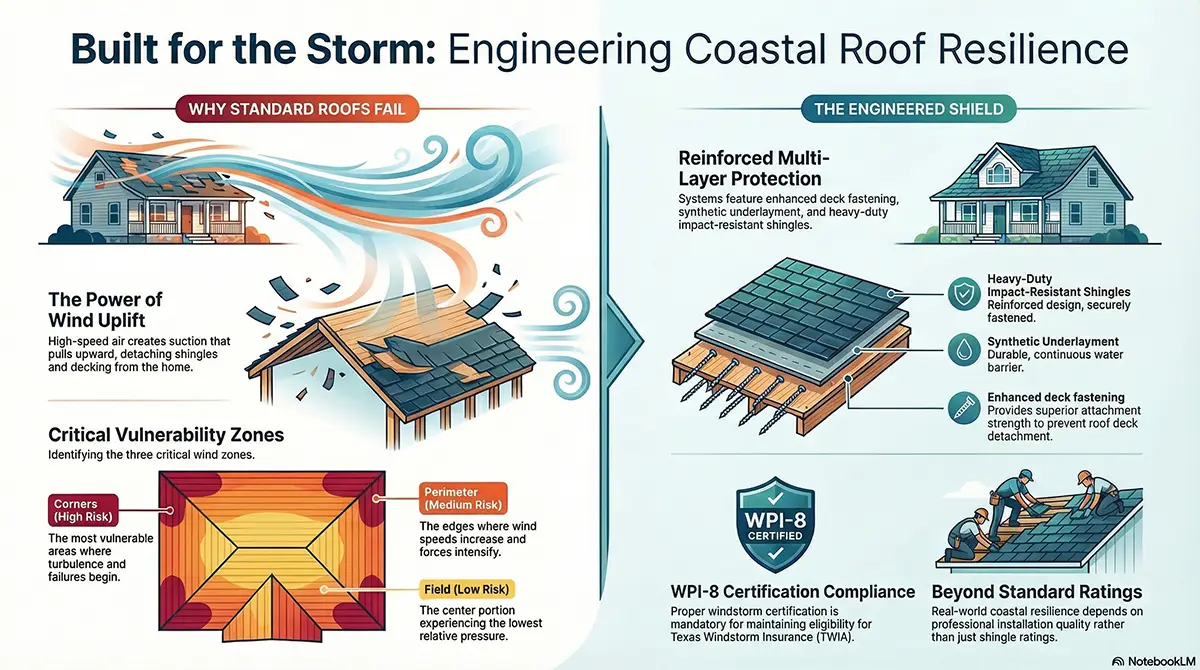 Built for the Storm: Engineering Coastal Roof Resilience

WHY STANDARD ROOFS FAIL

The Power of Wind Uplift

High-speed air creates suction that pulls upward, detaching shingles and decking from the home.

Critical Vulnerability Zones

Identifying the three critical wind zones.

Corners (High Risk)

The most vulnerable areas where turbulence and failures begin.

Perimeter (Medium Risk)

The edges where wind speeds increase and forces intensify.

Field (Low Risk)

The center portion experiencing the lowest relative pressure.

THE ENGINEERED SHIELD

Reinforced Multi-Layer Protection

Systems feature enhanced deck fastening, synthetic underlayment, and heavy-duty impact-resistant shingles.

Heavy-Duty Impact-Resistant Shingles

Reinforced design, securely fastened.

Synthetic Underlayment

Durable, continuous water barrier.

Enhanced deck fastening

Provides superior attachment strength to prevent roof deck detachment.

WPI-8 CERTIFIED

WPI-8 Certification Compliance

Proper windstorm certification is mandatory for maintaining eligibility for Texas Windstorm Insurance (TWIA).

Beyond Standard Ratings

Real-world coastal resilience depends on professional installation quality rather than just shingle ratings.

NotebookLM